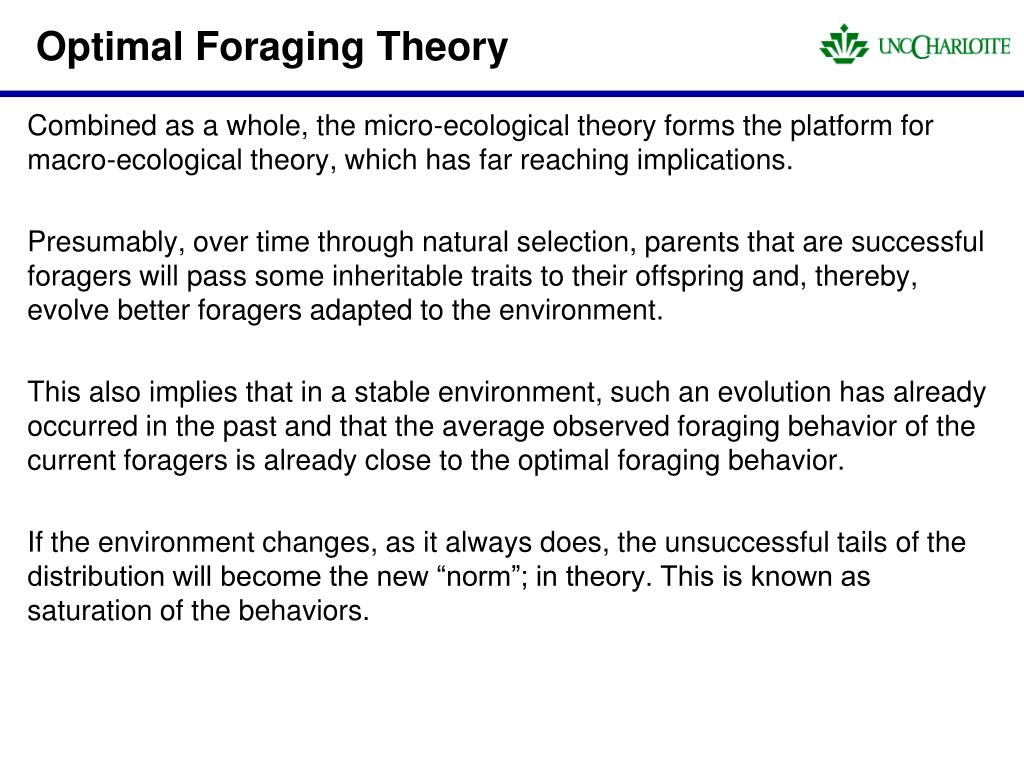 Optimal Foraging Theory

UNC CHARLOTTE

Combined as a whole, the micro-ecological theory forms the platform for macro-ecological theory, which has far reaching implications.

Presumably, over time through natural selection, parents that are successful foragers will pass some inheritable traits to their offspring and, thereby, evolve better foragers adapted to the environment.

This also implies that in a stable environment, such an evolution has already occurred in the past and that the average observed foraging behavior of the current foragers is already close to the optimal foraging behavior.

If the environment changes, as it always does, the unsuccessful tails of the distribution will become the new “norm”; in theory. This is known as saturation of the behaviors.